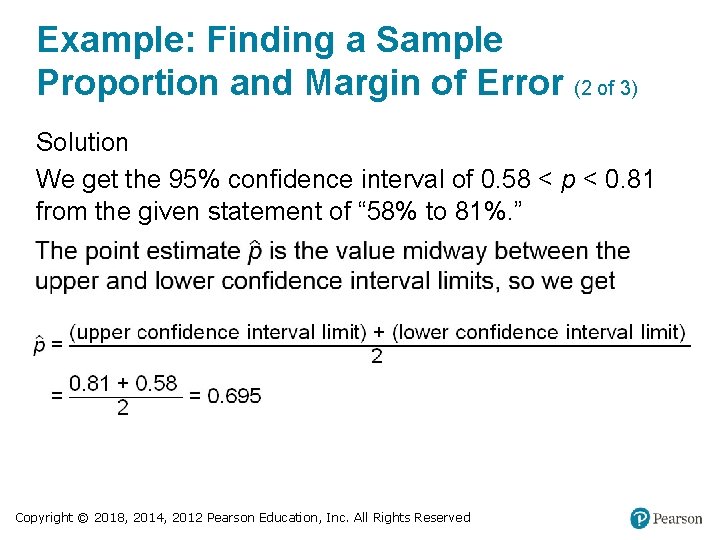 Example: Finding a Sample Proportion and Margin of Error (2 of 3)

Solution

We get the 95% confidence interval of $0.58 < p < 0.81$ from the given statement of “58% to 81%.”

The point estimate $\hat{p}$ is the value midway between the upper and lower confidence interval limits, so we get

$\hat{p} = \frac{\text{(upper confidence interval limit)} + \text{(lower confidence interval limit)}}{2}$

$= \frac{0.81 + 0.58}{2} = 0.695$

Copyright © 2018, 2014, 2012 Pearson Education, Inc. All Rights Reserved

Pearson